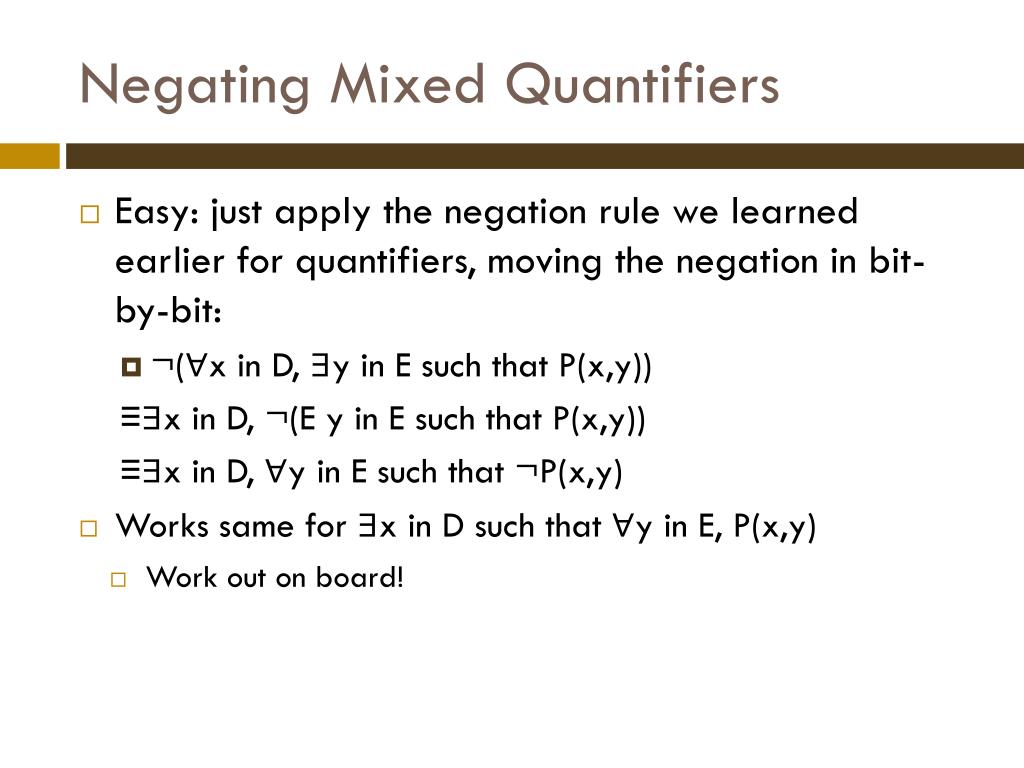 Negating Mixed Quantifiers

Easy: just apply the negation rule we learned earlier for quantifiers, moving the negation in bit-by-bit:

$\neg(\forall$x in D, $\exists$y in E such that P(x,y))

$\equiv\exists$x in D, $\neg$(E y in E such that P(x,y))

$\equiv\exists$x in D, $\forall$y in E such that $\neg$P(x,y)

Works same for $\exists$x in D such that $\forall$y in E, P(x,y)

Work out on board!